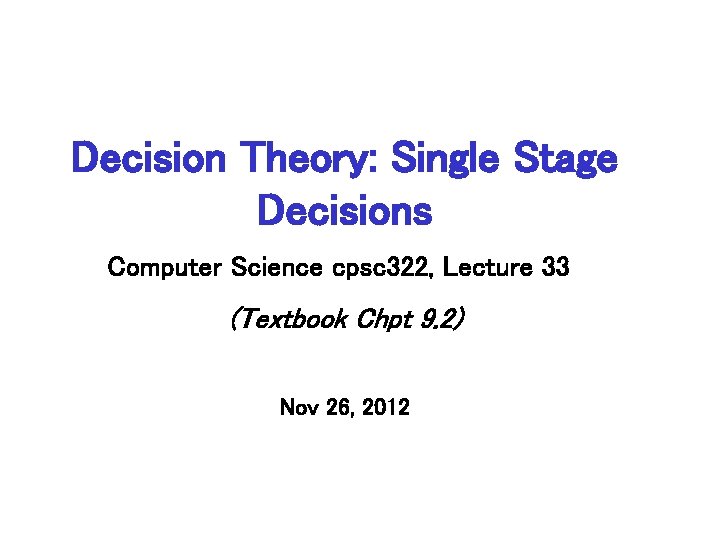 Decision Theory: Single Stage Decisions

Computer Science cpsc322, Lecture 33

(Textbook Chpt 9.2)

Nov 26, 2012